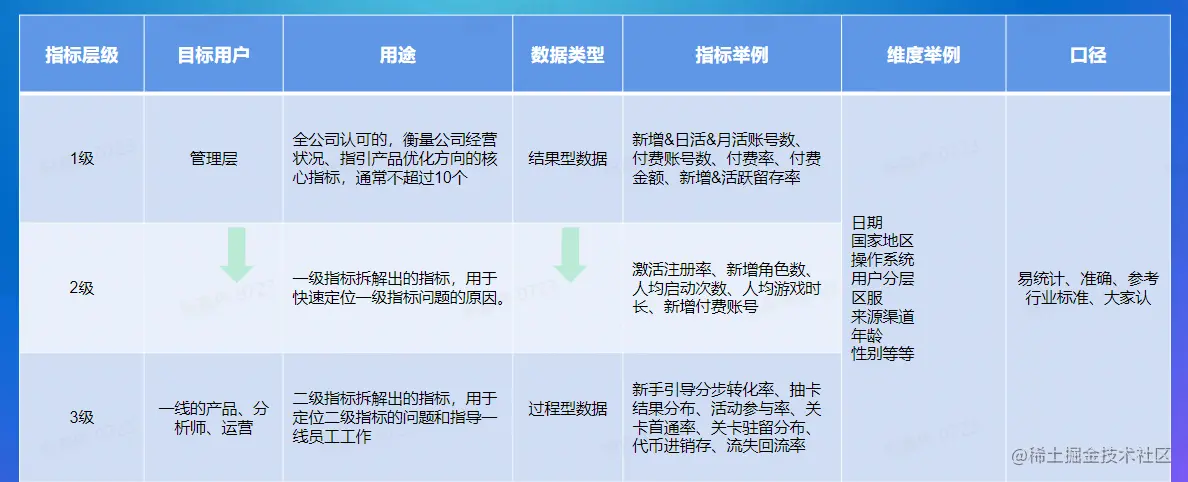 | 指标层级 | 目标用户 | 用途 | 数据类型 | 指标举例 | 维度举例 | 口径 |
|---|---|---|---|---|---|---|
| 1级 | 管理层 | 全公司认可的，衡量公司经营状况、指引产品优化方向的核心指标，通常不超过10个 | 结果型数据 | 新增&日活&月活账号数、付费账号数、付费率、付费金额、新增&活跃留存率 | 日期 国家地区 操作系统 用户分层 区服 来源渠道 年龄 性别等等 | 易统计、准确、参考行业标准、大家认 |
| 2级 |  | 一级指标拆解出的指标，用于快速定位一级指标问题的原因。 |  | 激活注册率、新增角色数、人均启动次数、人均游戏时长、新增付费账号 |  |  |
| 3级 | 一线的产品、分析师、运营 | 二级指标拆解出的指标，用于定位二级指标的问题和指导一线员工工作 | 过程型数据 | 新手引导分步转化率、抽卡结果分布、活动参与率、关卡首通率、关卡驻留分布、代币进销存、流失回流率 |  |  |

@稀土掘金技术社区